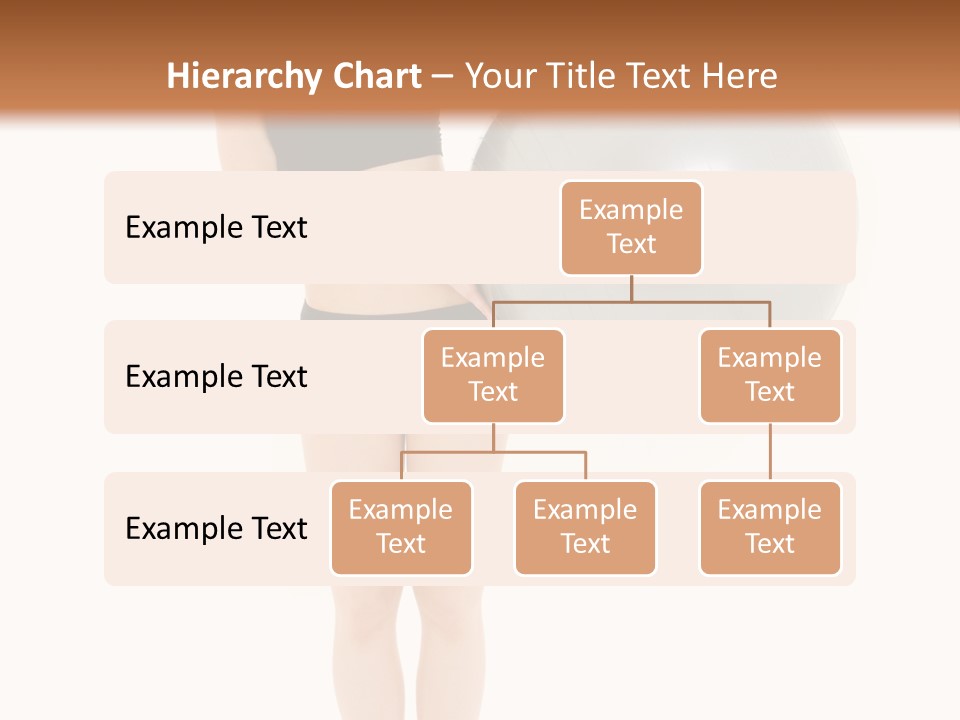 Hierarchy Chart – Your Title Text Here

Example Text

Example Text

Example Text

Example Text

Example Text

Example Text

Example Text

Example Text

Example Text